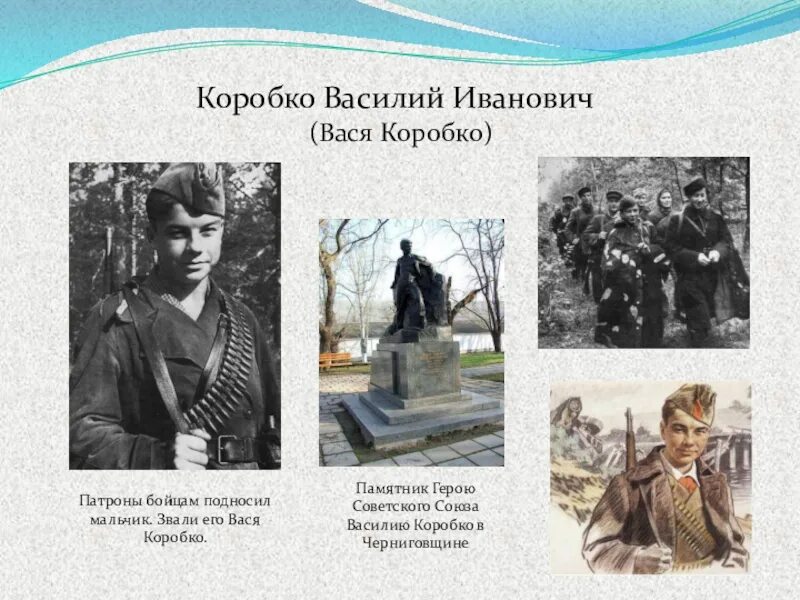 Коробко Василий Иванович
(Вася Коробко)

Патроны бойцам подносил мальчик. Звали его Вася Коробко.

Памятник Герою Советского Союза Василию Коробко в Черниговщине